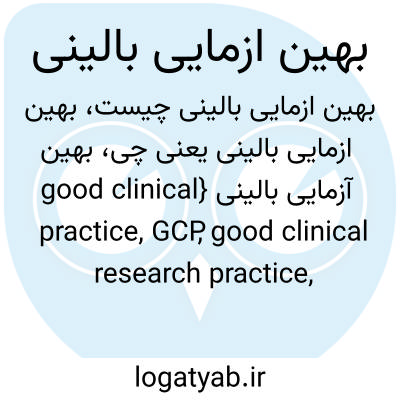 بهین ازمایی بالینی

بهین ازمایی بالینی چیست، بهین ازمایی بالینی یعنی چی، بهین آزمایی بالینی {good clinical practice, GCP, good clinical research practice,

logatyab.ir